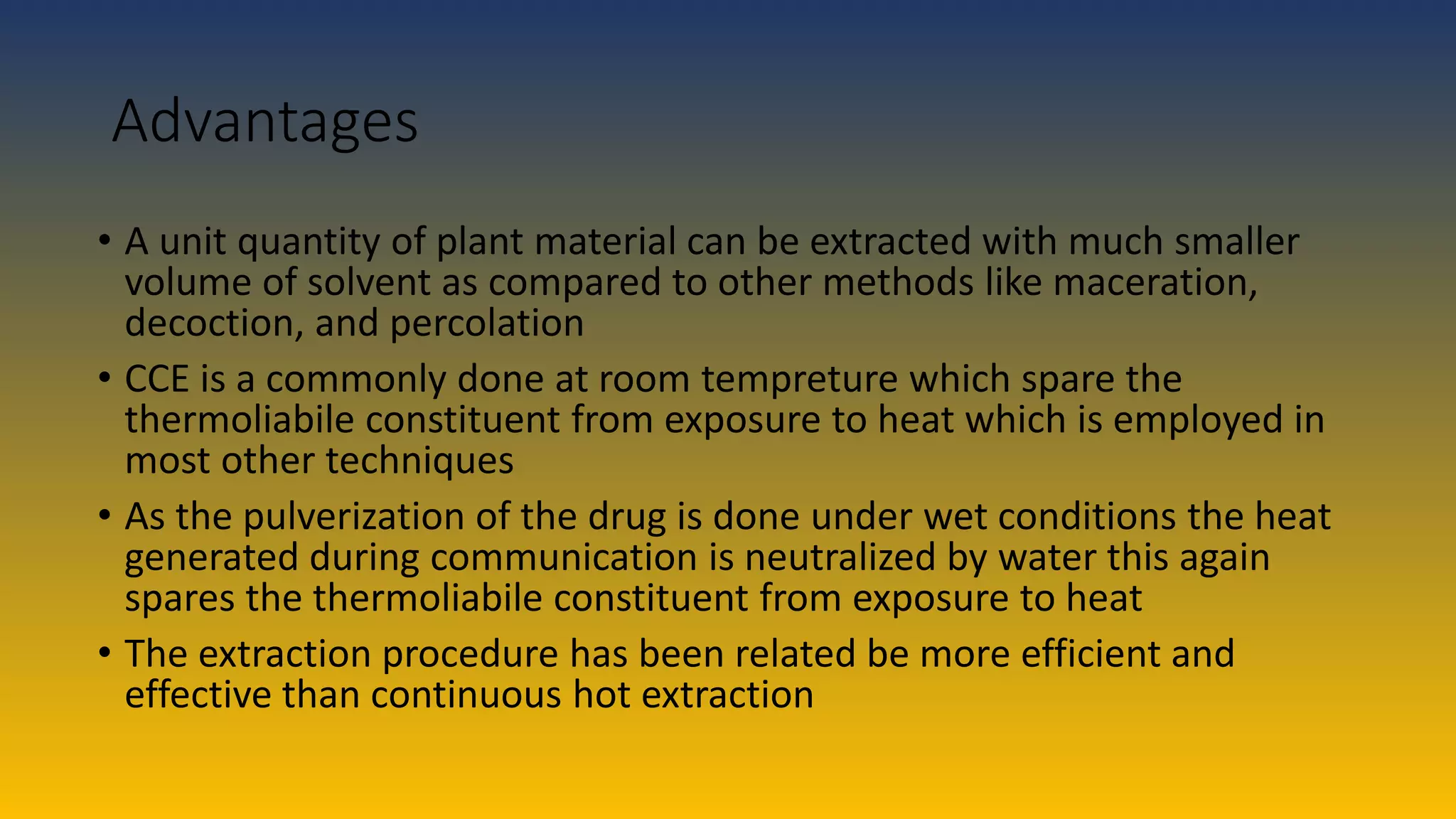 Advantages

• A unit quantity of plant material can be extracted with much smaller volume of solvent as compared to other methods like maceration, decoction, and percolation

• CCE is a commonly done at room tempreture which spare the thermoliabile constituent from exposure to heat which is employed in most other techniques

• As the pulverization of the drug is done under wet conditions the heat generated during communication is neutralized by water this again spares the thermoliabile constituent from exposure to heat

• The extraction procedure has been related be more efficient and effective than continuous hot extraction